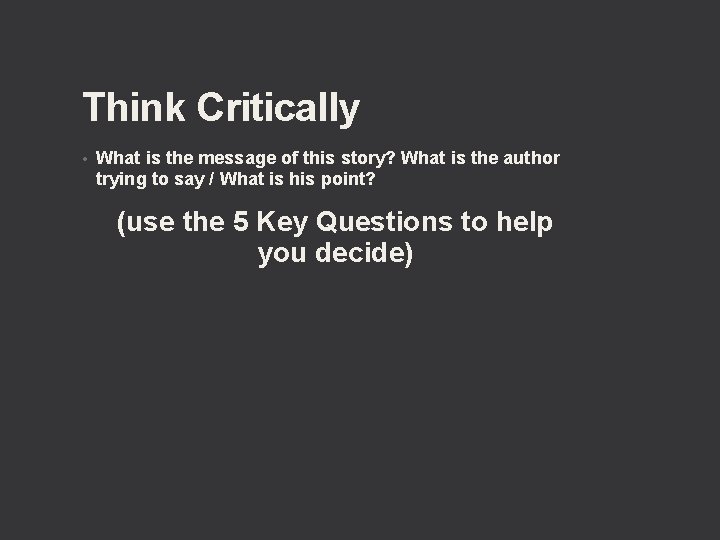 Think Critically

• What is the message of this story? What is the author trying to say / What is his point?

(use the 5 Key Questions to help you decide)